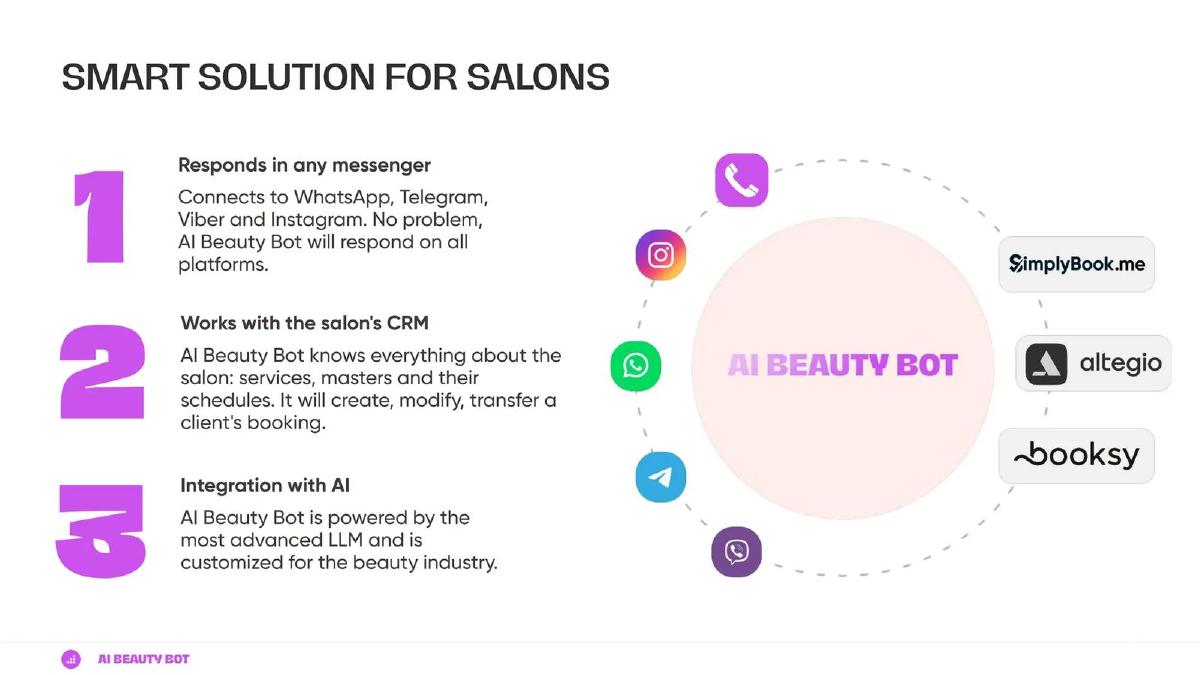 SMART SOLUTION FOR SALONS

1

Responds in any messenger

Connects to WhatsApp, Telegram, Viber and Instagram. No problem, AI Beauty Bot will respond on all platforms.

2

Works with the salon's CRM

AI Beauty Bot knows everything about the salon: services, masters and their schedules. It will create, modify, transfer a client's booking.

3

Integration with AI

AI Beauty Bot is powered by the most advanced LLM and is customized for the beauty industry.

AI BEAUTY BOT

SimplyBook.me

altegio

booksy

AI BEAUTY BOT